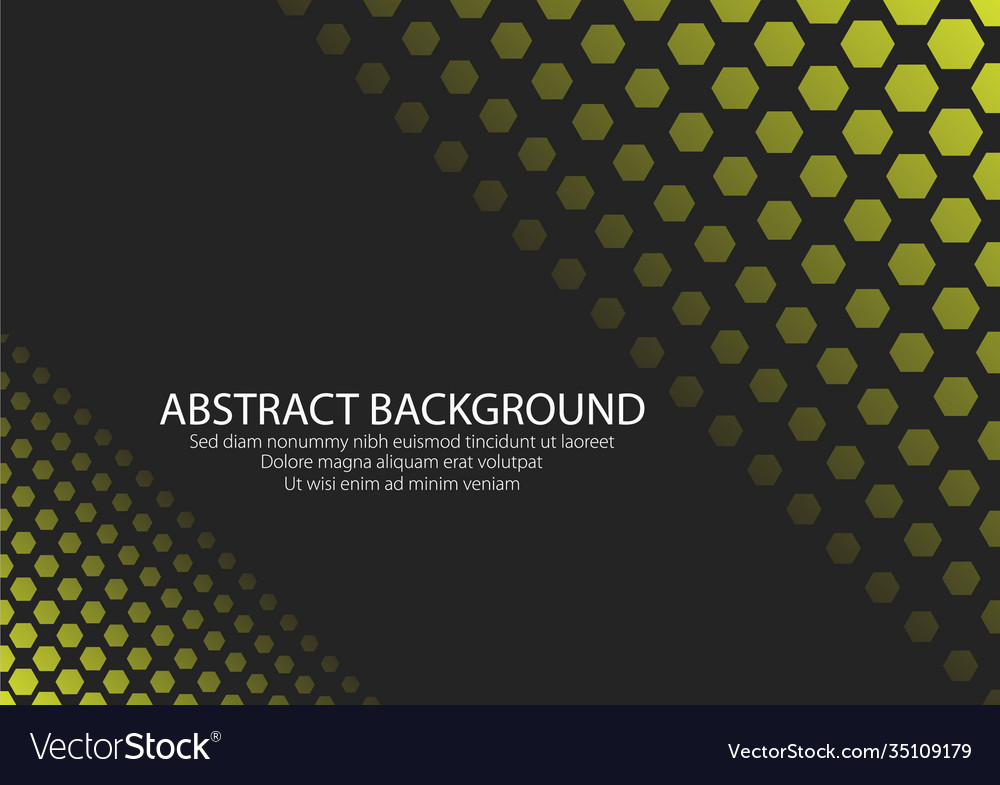 ABSTRACT BACKGROUND
Sed diam nonummy nibh euismod tincidunt ut laoreet
Dolore magna aliquam erat volutpat
Ut wisi enim ad minim veniam

VectorStock®

VectorStock.com/35109179